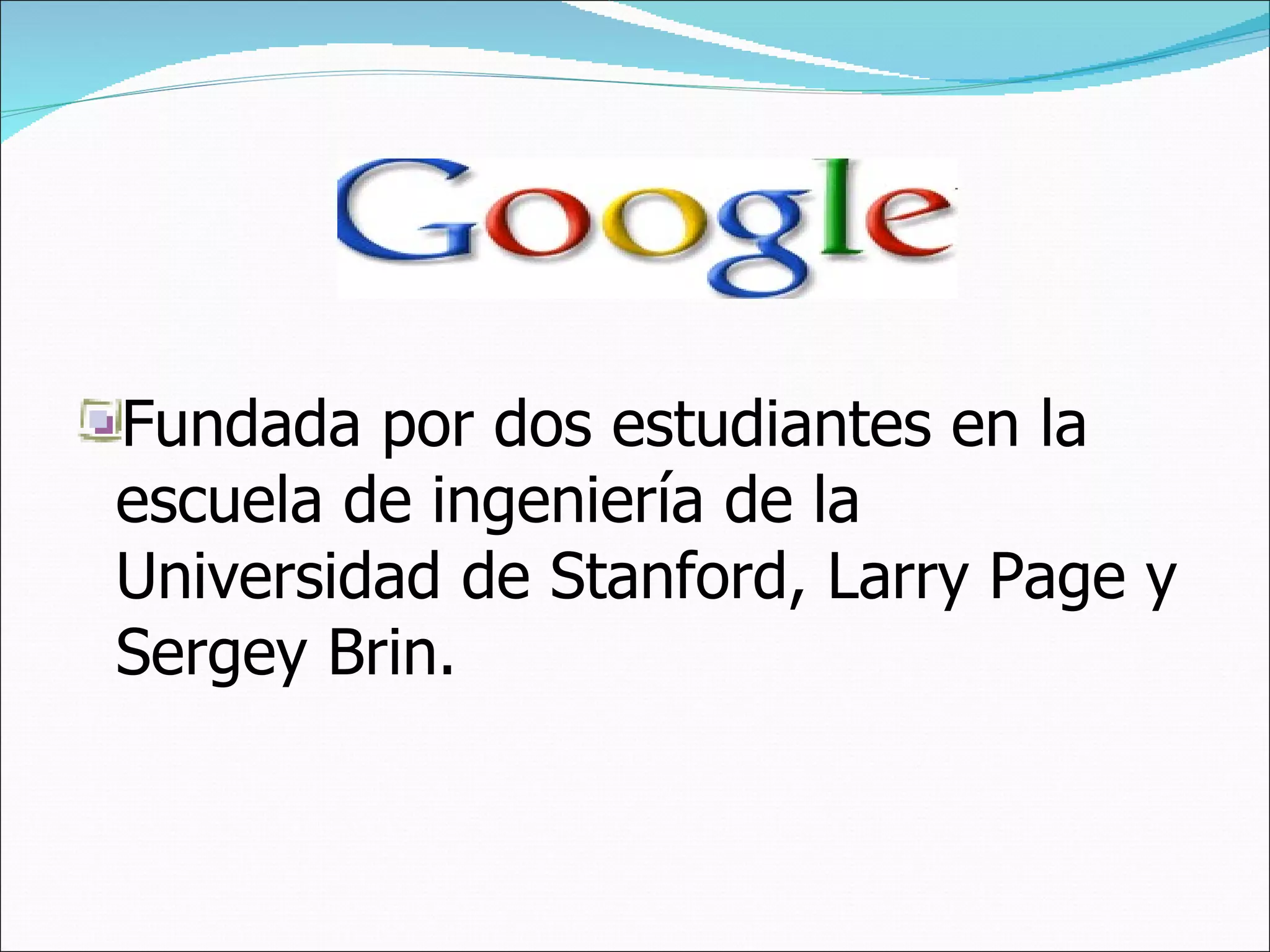 Google

Fundada por dos estudiantes en la escuela de ingeniería de la Universidad de Stanford, Larry Page y Sergey Brin.